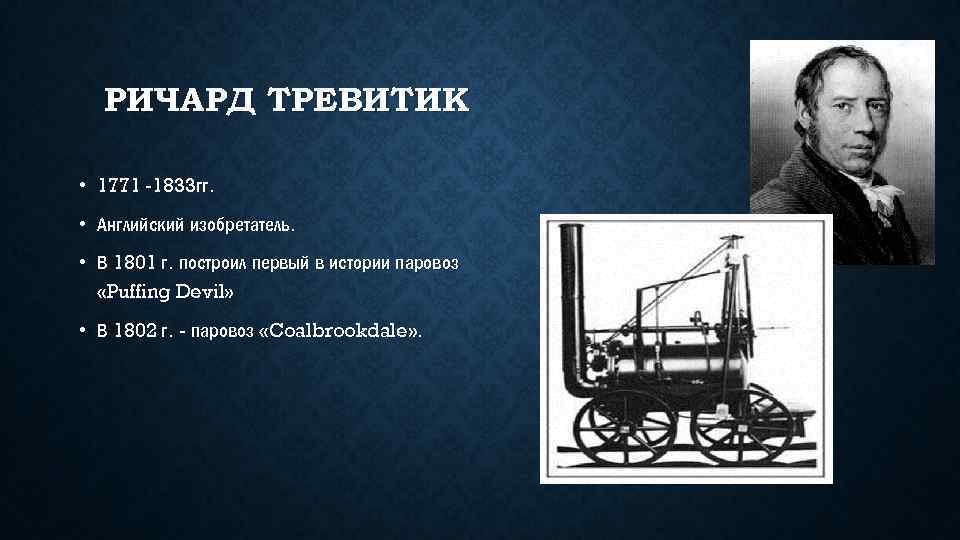 РИЧАРД ТРЕВИТИК

• 1771 -1833гг.

• Английский изобретатель.

• В 1801 г. построил первый в истории паровоз «Puffing Devil»

• В 1802 г. - паровоз «Coalbrookdale».